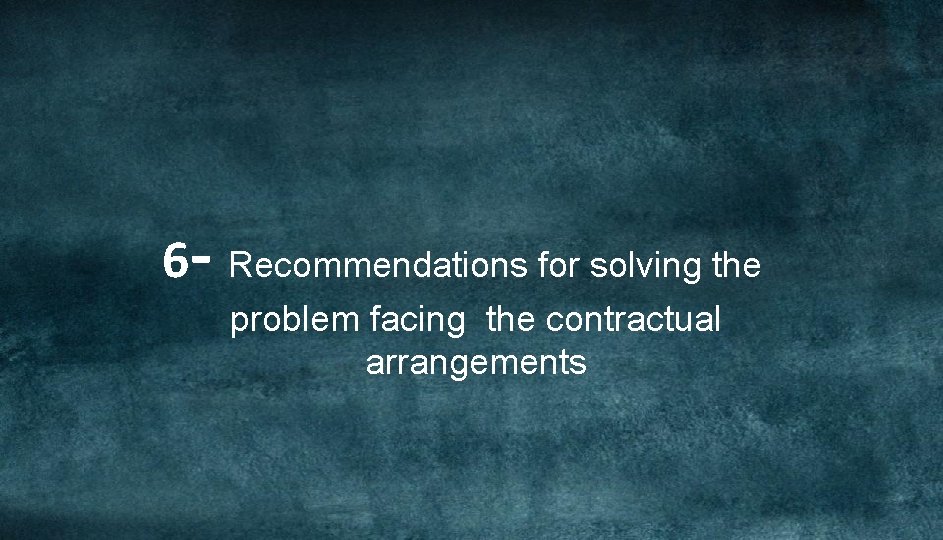 6- Recommendations for solving the problem facing the contractual arrangements